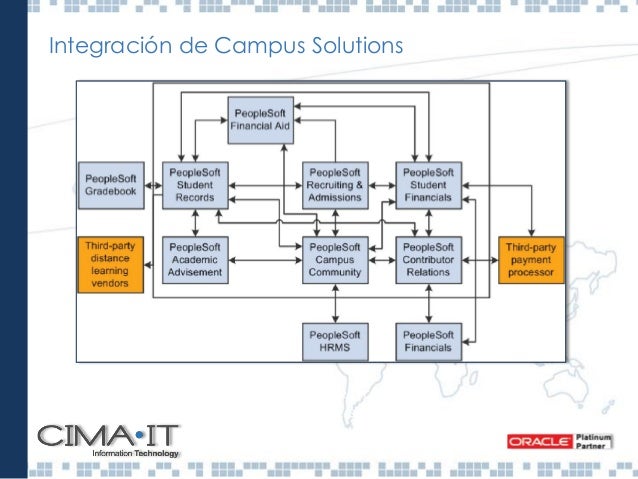 Integración de Campus Solutions

PeopleSoft Financial Aid

PeopleSoft Gradebook

PeopleSoft Student Records

PeopleSoft Recruiting & Admissions

PeopleSoft Student Financials

Third-party distance learning vendors

PeopleSoft Academic Advisement

PeopleSoft Campus Community

PeopleSoft Contributor Relations

Third-party payment processor

PeopleSoft HRMS

PeopleSoft Financials

CIMA·IT
Information Technology

ORACLE Platinum Partner